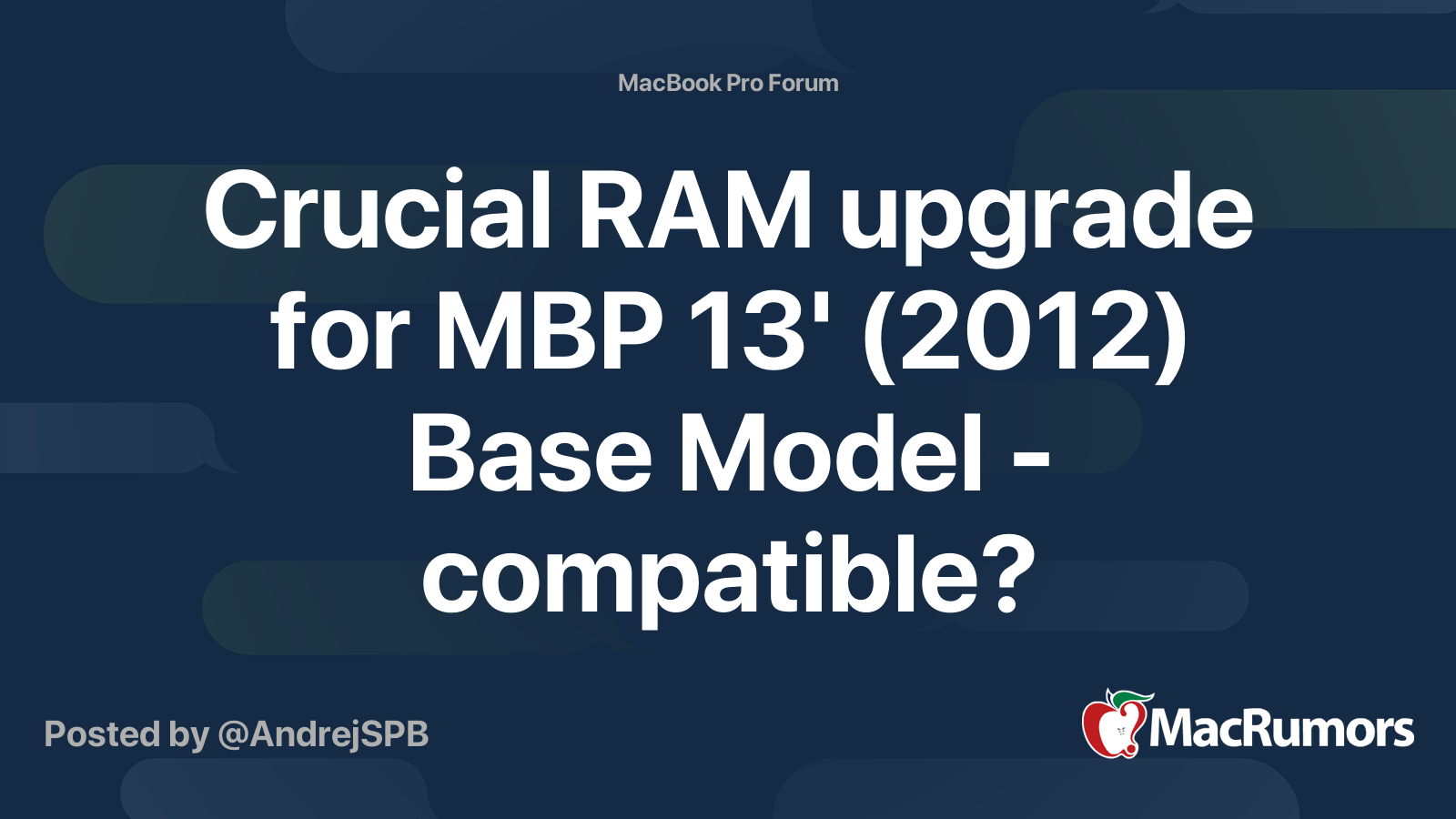 MacBook Pro Forum

Crucial RAM upgrade for MBP 13' (2012) Base Model - compatible?

Posted by @AndrejSPB

MacRumors